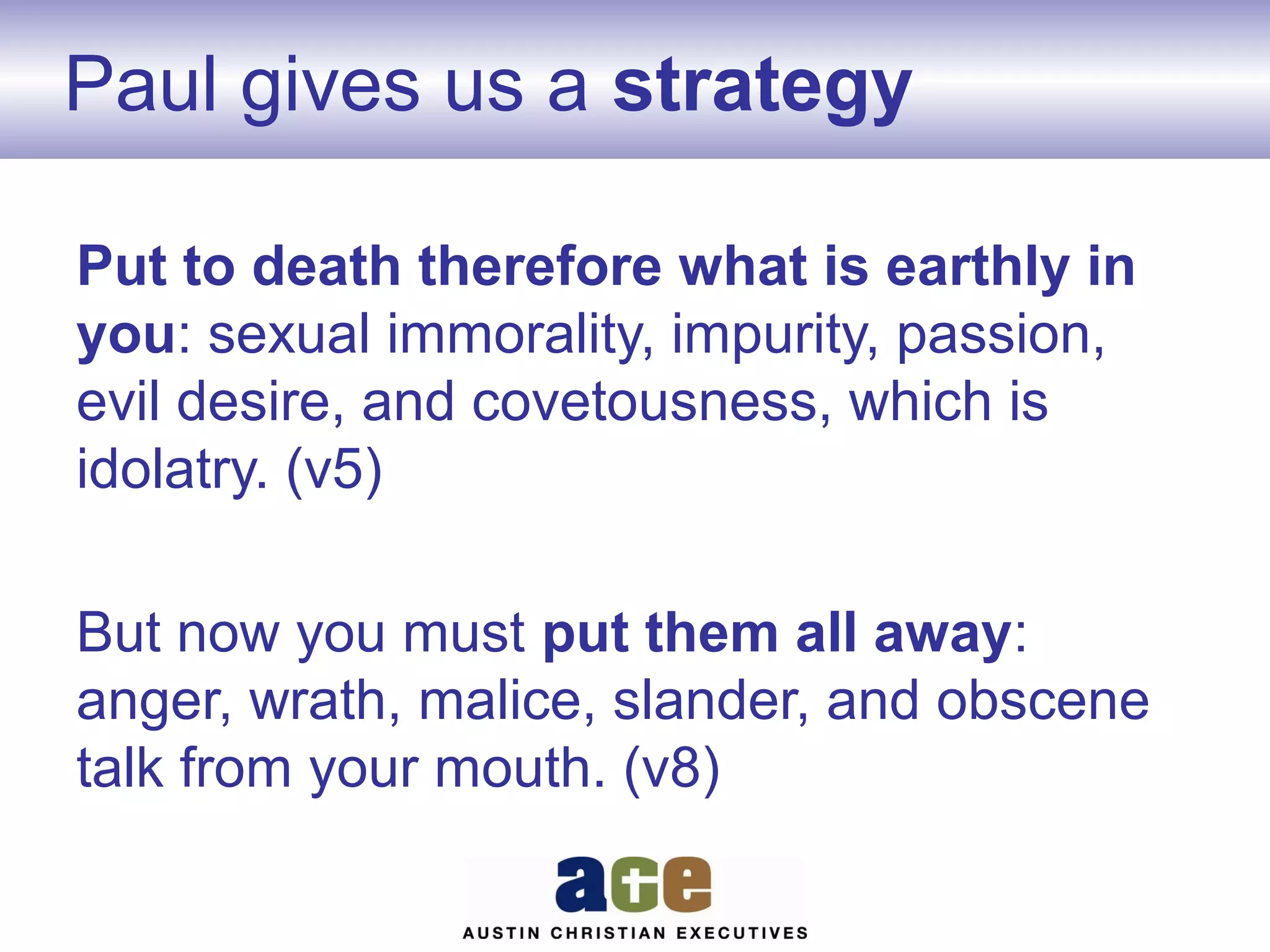 Paul gives us a strategy

Put to death therefore what is earthly in you: sexual immorality, impurity, passion, evil desire, and covetousness, which is idolatry. (v5)

But now you must put them all away: anger, wrath, malice, slander, and obscene talk from your mouth. (v8)

ace
AUSTIN CHRISTIAN EXECUTIVES